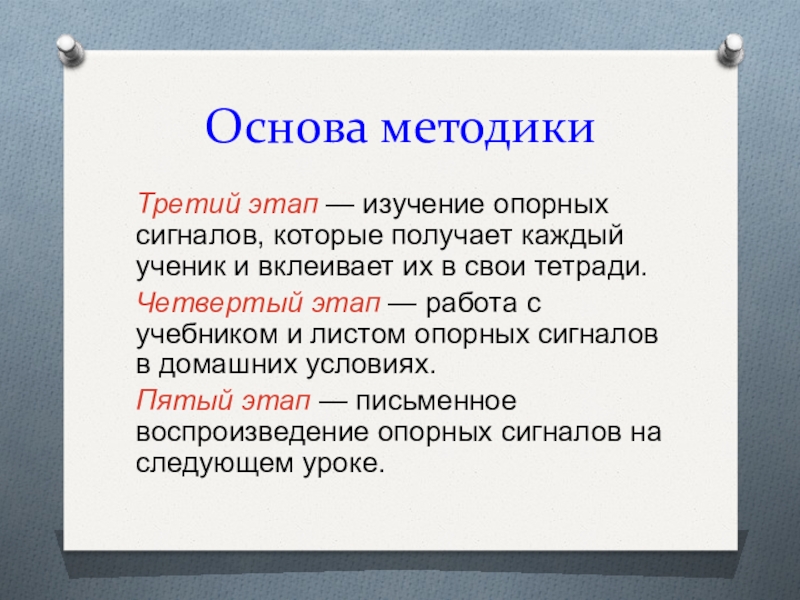 Основа методики

Третий этап — изучение опорных сигналов, которые получает каждый ученик и вклеивает их в свои тетради.

Четвертый этап — работа с учебником и листом опорных сигналов в домашних условиях.

Пятый этап — письменное воспроизведение опорных сигналов на следующем уроке.